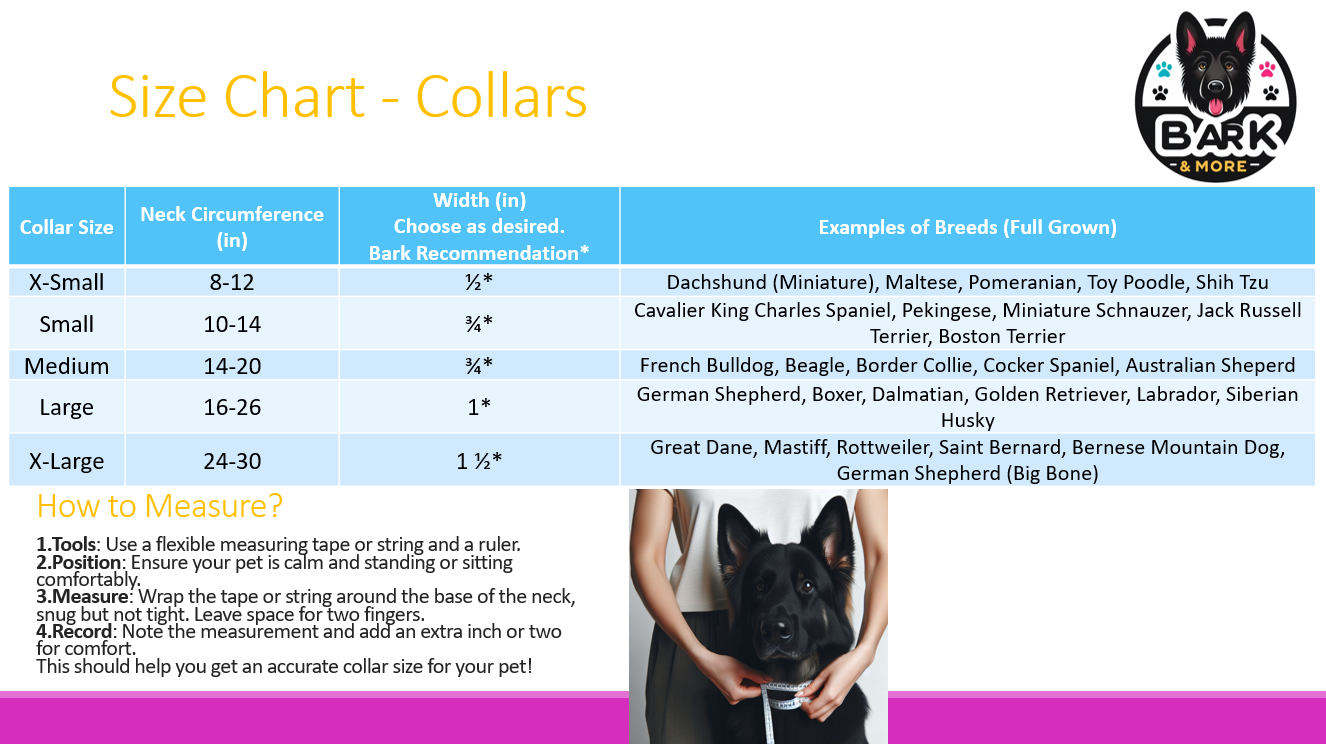 Size Chart - Collars

BARK & MORE

| Collar Size | Neck Circumference (in) | Width (in) Choose as desired. Bark Recommendation* | Examples of Breeds (Full Grown) |
|---|---|---|---|
| X-Small | 8-12 | ½* | Dachshund (Miniature), Maltese, Pomeranian, Toy Poodle, Shih Tzu |
| Small | 10-14 | ¾* | Cavalier King Charles Spaniel, Pekingese, Miniature Schnauzer, Jack Russell Terrier, Boston Terrier |
| Medium | 14-20 | ¾* | French Bulldog, Beagle, Border Collie, Cocker Spaniel, Australian Sheperd |
| Large | 16-26 | 1* | German Shepherd, Boxer, Dalmatian, Golden Retriever, Labrador, Siberian Husky |
| X-Large | 24-30 | 1 ½* | Great Dane, Mastiff, Rottweiler, Saint Bernard, Bernese Mountain Dog, German Shepherd (Big Bone) |

How to Measure?

1.Tools: Use a flexible measuring tape or string and a ruler.
2.Position: Ensure your pet is calm and standing or sitting comfortably.
3.Measure: Wrap the tape or string around the base of the neck, snug but not tight. Leave space for two fingers.
4.Record: Note the measurement and add an extra inch or two for comfort.
This should help you get an accurate collar size for your pet!